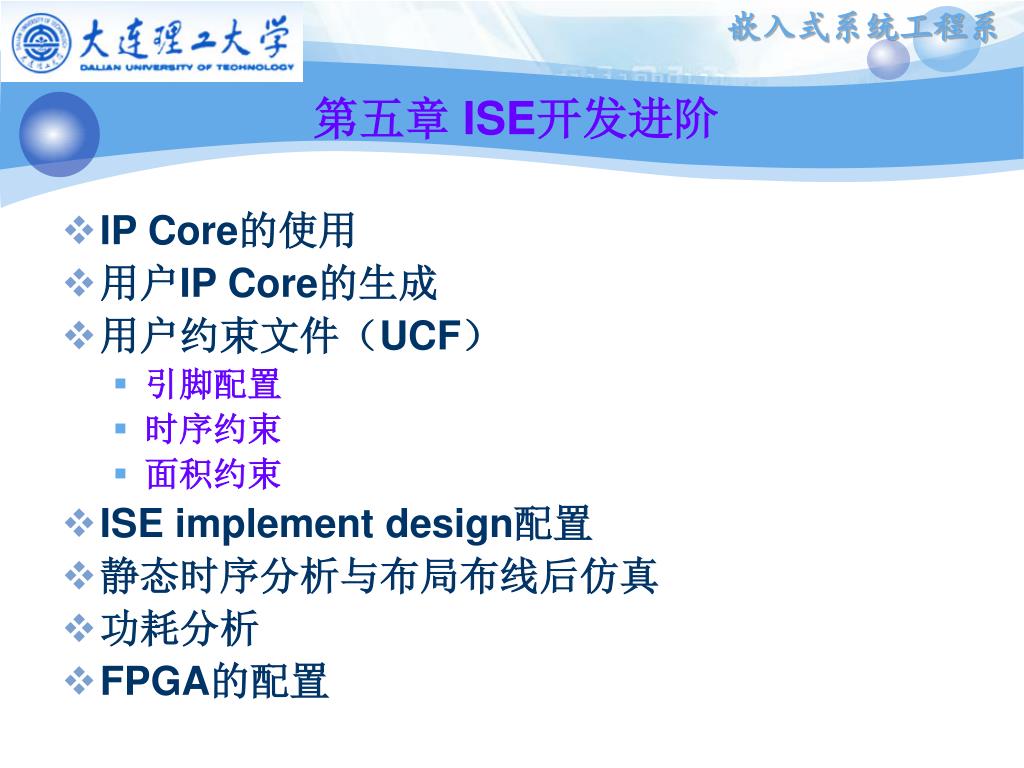 大连理工大学
DALIAN UNIVERSITY OF TECHNOLOGY

嵌入式系统工程系

第五章 ISE开发进阶

❖ IP Core的使用
❖ 用户IP Core的生成
❖ 用户约束文件（UCF）
▪ 引脚配置
▪ 时序约束
▪ 面积约束
❖ ISE implement design配置
❖ 静态时序分析与布局布线后仿真
❖ 功耗分析
❖ FPGA的配置